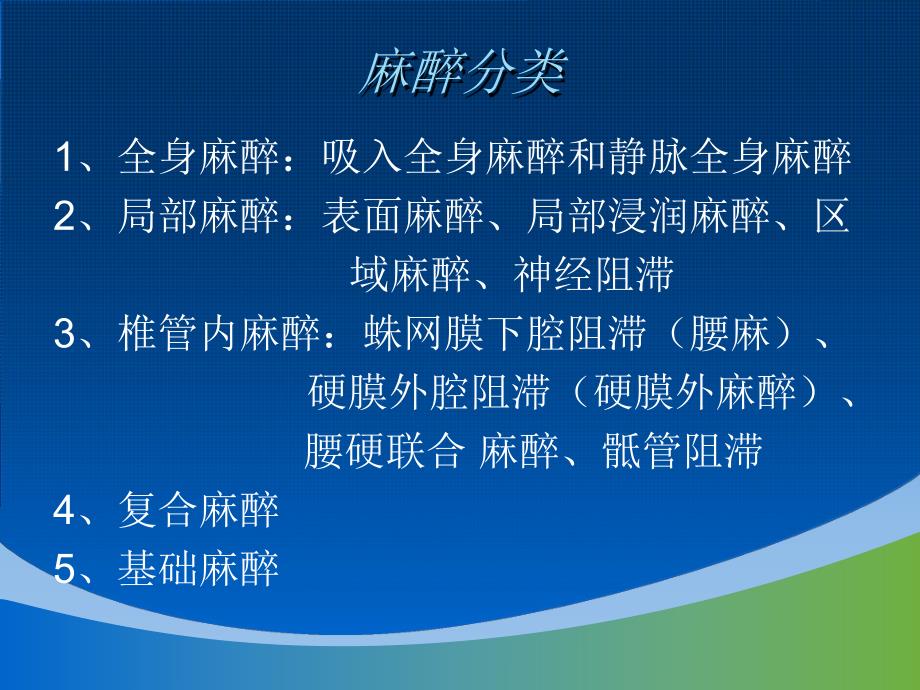 麻醉分类

1、全身麻醉：吸入全身麻醉和静脉全身麻醉

2、局部麻醉：表面麻醉、局部浸润麻醉、区域麻醉、神经阻滞

3、椎管内麻醉：蛛网膜下腔阻滞（腰麻）、硬膜外腔阻滞（硬膜外麻醉）、腰硬联合 麻醉、骶管阻滞

4、复合麻醉

5、基础麻醉